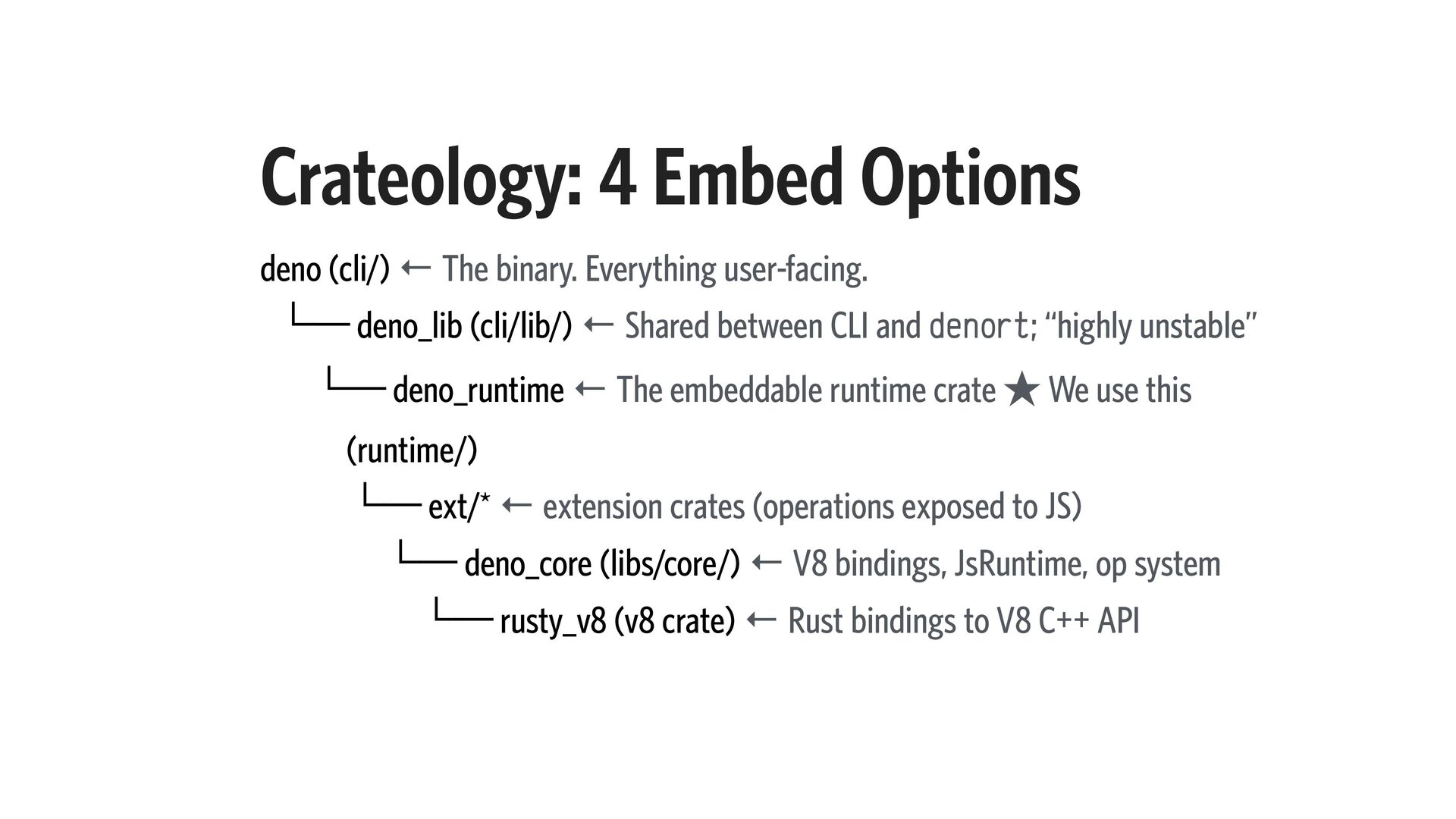 Crateology: 4 Embed Options

deno (cli/) ← The binary. Everything user-facing.

└── deno_lib (cli/lib/) ← Shared between CLI and denort; “highly unstable”

└── deno_runtime ← The embeddable runtime crate ★ We use this (runtime/)

└── ext/* ← extension crates (operations exposed to JS)

└── deno_core (libs/core/) ← V8 bindings, JsRuntime, op system

└── rusty_v8 (v8 crate) ← Rust bindings to V8 C++ API